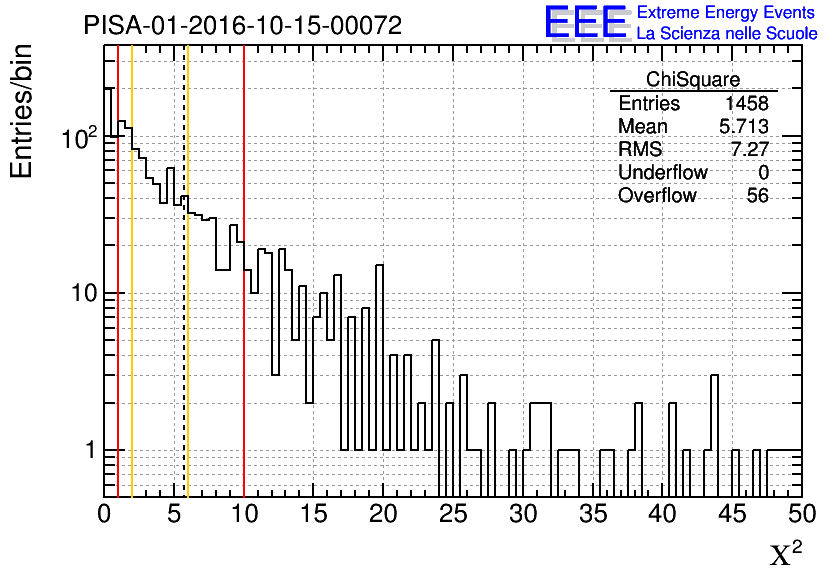 PISA-01-2016-10-15-00072

EEE Extreme Energy Events
La Scienza nelle Scuole

| ChiSquare | |
|---|---|
| Entries | 1458 |
| Mean | 5.713 |
| RMS | 7.27 |
| Underflow | 0 |
| Overflow | 56 |

Entries/bin

$10^2$

10

1

0 5 10 15 20 25 30 35 40 45 50

$\chi^2$